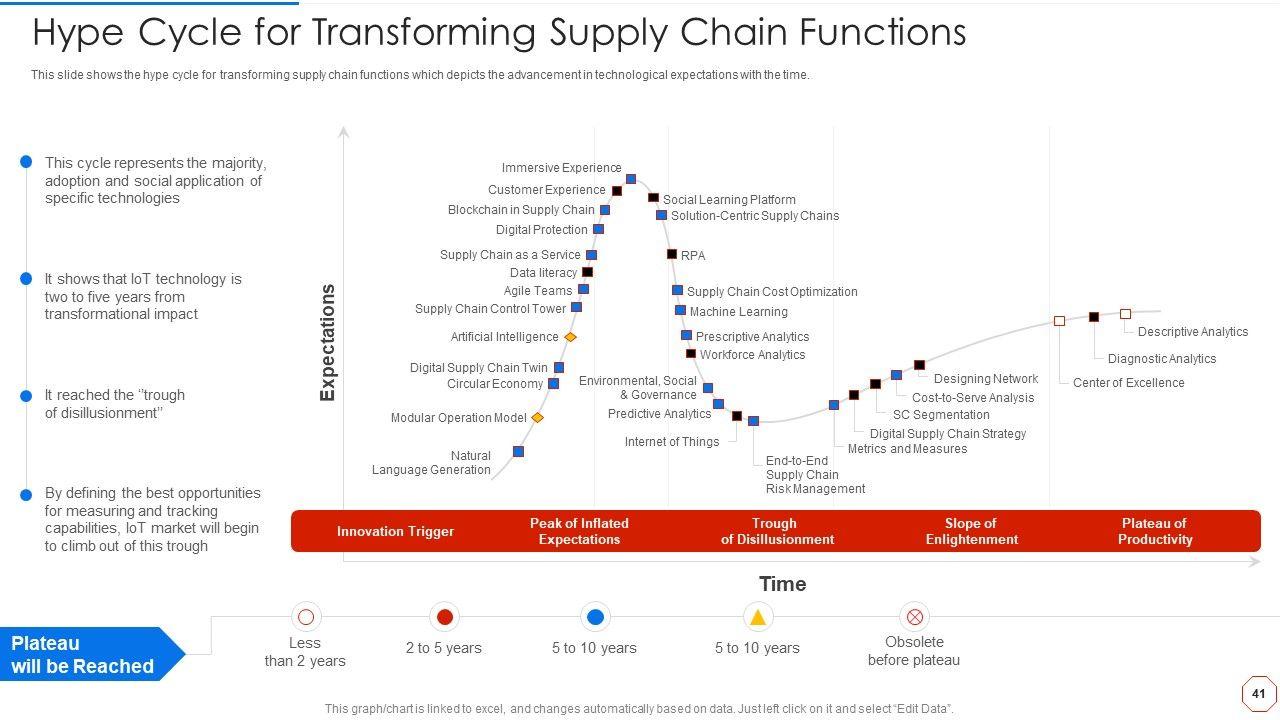 Hype Cycle for Transforming Supply Chain Functions

This slide shows the hype cycle for transforming supply chain functions which depicts the advancement in technological expectations with the time.

This cycle represents the majority, adoption and social application of specific technologies

It shows that IoT technology is two to five years from transformational impact

It reached the "trough of disillusionment"

By defining the best opportunities for measuring and tracking capabilities, IoT market will begin to climb out of this trough

Expectations

Immersive Experience
Customer Experience
Blockchain in Supply Chain
Digital Protection
Supply Chain as a Service
Data literacy
Agile Teams
Supply Chain Control Tower
Artificial Intelligence
Digital Supply Chain Twin
Circular Economy
Modular Operation Model
Natural Language Generation
Social Learning Platform
Solution-Centric Supply Chains
RPA
Supply Chain Cost Optimization
Machine Learning
Prescriptive Analytics
Workforce Analytics
Environmental, Social & Governance
Predictive Analytics
Internet of Things
End-to-End Supply Chain Risk Management
Metrics and Measures
Digital Supply Chain Strategy
SC Segmentation
Cost-to-Serve Analysis
Designing Network
Center of Excellence
Diagnostic Analytics
Descriptive Analytics

Innovation Trigger
Peak of Inflated Expectations
Trough of Disillusionment
Slope of Enlightenment
Plateau of Productivity

Time

Plateau will be Reached

Less than 2 years
2 to 5 years
5 to 10 years
5 to 10 years
Obsolete before plateau

41

This graph/chart is linked to excel, and changes automatically based on data. Just left click on it and select "Edit Data".